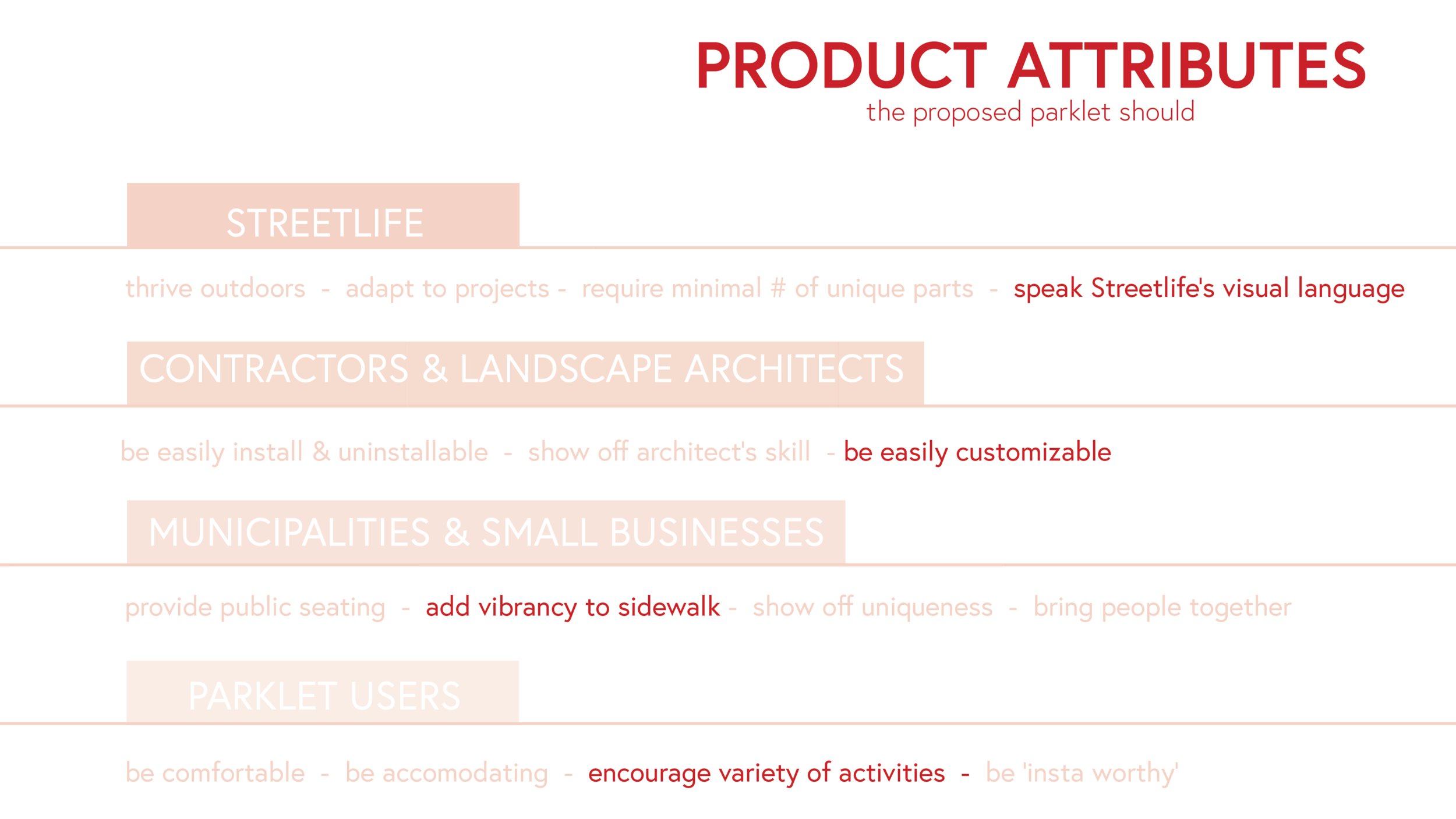 PRODUCT ATTRIBUTES
the proposed parklet should

STREETLIFE

thrive outdoors - adapt to projects - require minimal # of unique parts - speak Streetlife's visual language

CONTRACTORS & LANDSCAPE ARCHITECTS

be easily install & uninstallable - show off architect's skill - be easily customizable

MUNICIPALITIES & SMALL BUSINESSES

provide public seating - add vibrancy to sidewalk - show off uniqueness - bring people together

PARKLET USERS

be comfortable - be accomodating - encourage variety of activities - be 'insta worthy'